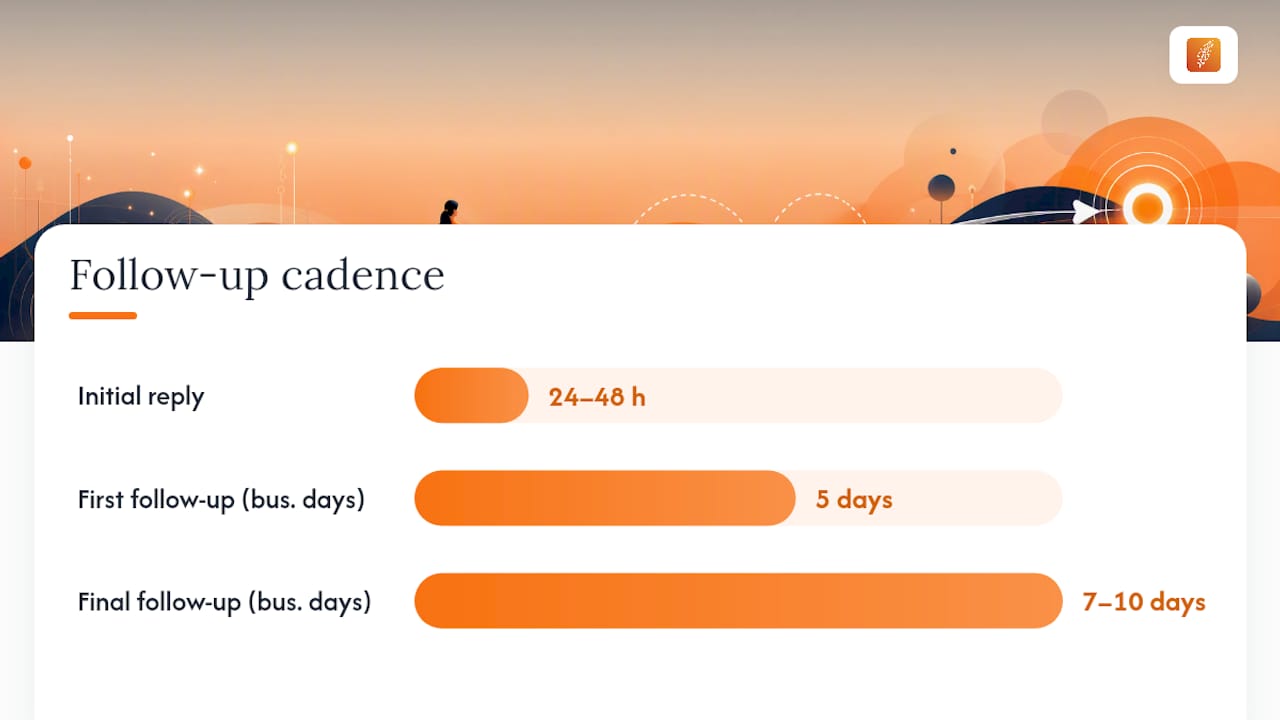 Follow-up cadence

Initial reply
24–48 h

First follow-up (bus. days)
5 days

Final follow-up (bus. days)
7–10 days